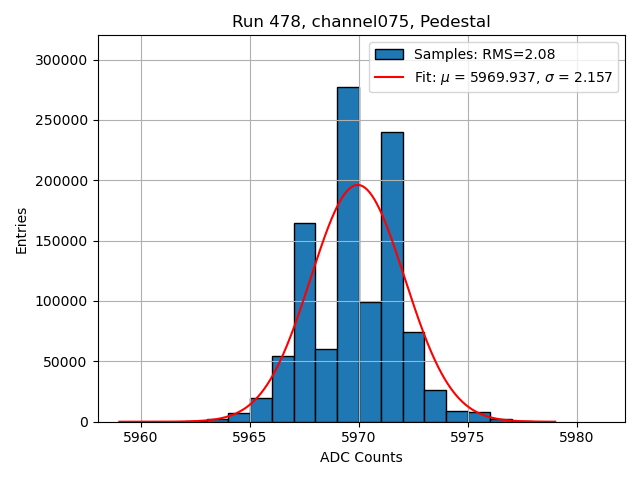 Run 478, channel075, Pedestal

Samples: RMS=2.08
Fit: $\mu$ = 5969.937, $\sigma$ = 2.157

300000
250000
200000
150000
100000
50000
0

Entries

5960
5965
5970
5975
5980

ADC Counts